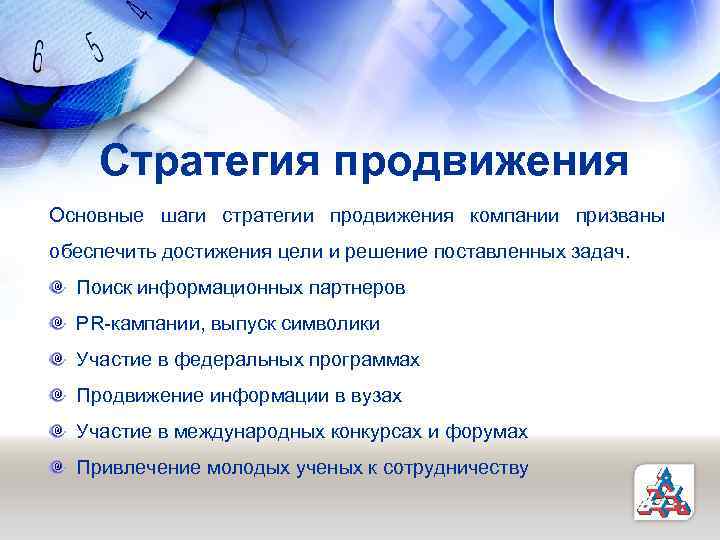 6 5 4

Стратегия продвижения

Основные шаги стратегии продвижения компании призваны обеспечить достижения цели и решение поставленных задач.

Поиск информационных партнеров

PR-кампании, выпуск символики

Участие в федеральных программах

Продвижение информации в вузах

Участие в международных конкурсах и форумах

Привлечение молодых ученых к сотрудничеству